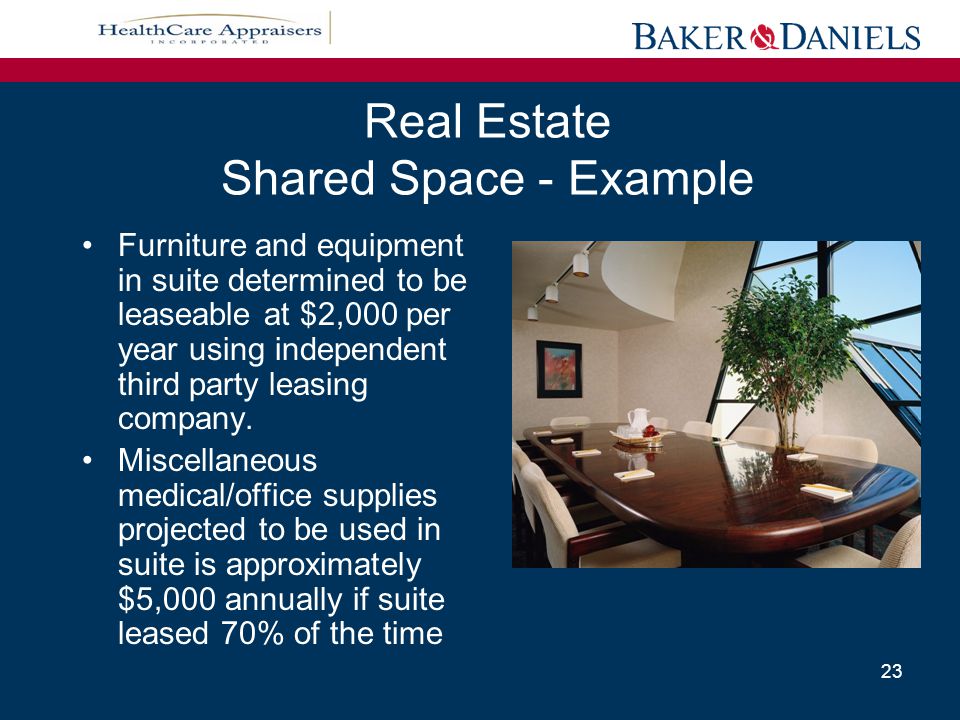 HealthCare Appraisers
INCORPORATED

BAKER & DANIELS

Real Estate
Shared Space - Example

• Furniture and equipment in suite determined to be leaseable at \$2,000 per year using independent third party leasing company.

• Miscellaneous medical/office supplies projected to be used in suite is approximately \$5,000 annually if suite leased 70% of the time

23